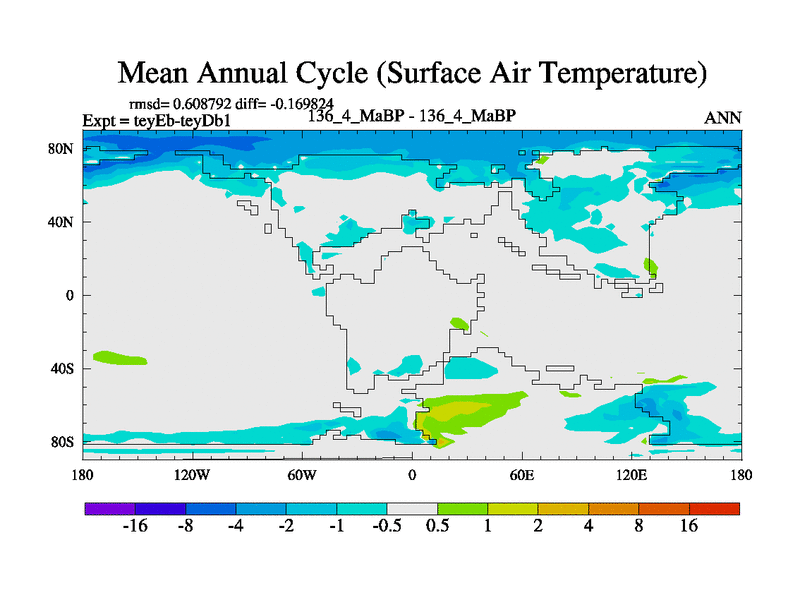 Mean Annual Cycle (Surface Air Temperature)

rmsd= 0.608792 diff= -0.169824
Expt = teyEb-teyDb1
136_4_MaBP - 136_4_MaBP
ANN

80N
40N
0
40S
80S

180
120W
60W
0
60E
120E
180

-16
-8
-4
-2
-1
-0.5
0.5
1
2
4
8
16